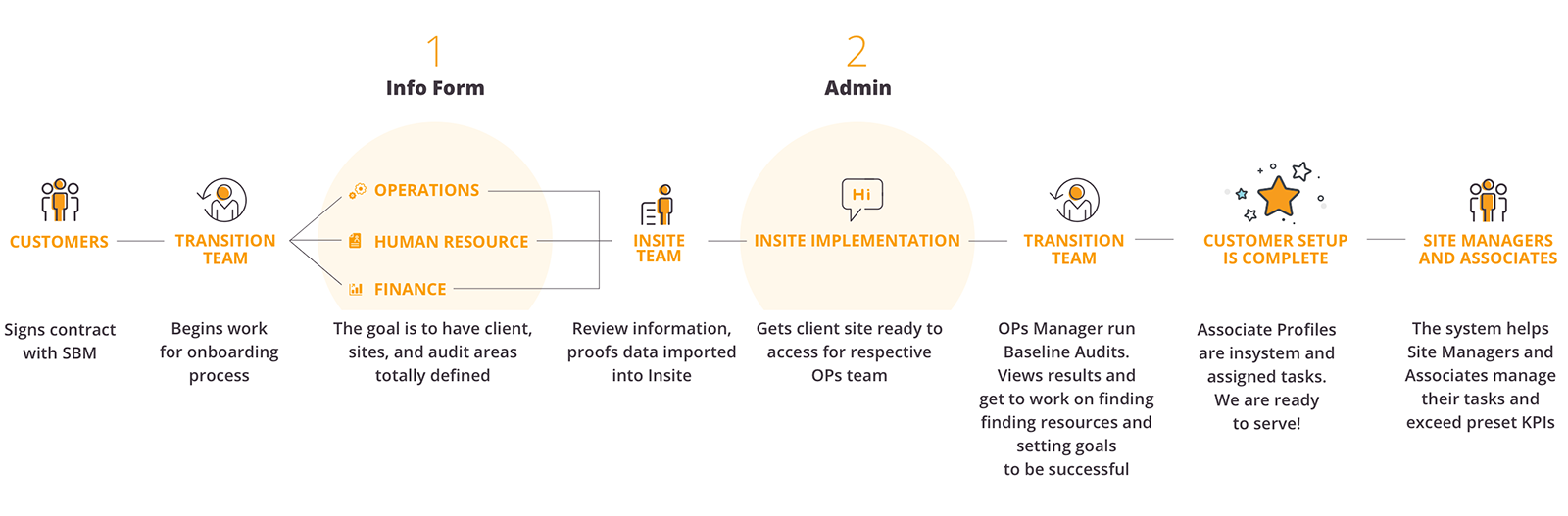 1
Info Form

2
Admin

CUSTOMERS

Signs contract with SBM

TRANSITION TEAM

Begins work for onboarding process

OPERATIONS

HUMAN RESOURCE

FINANCE

The goal is to have client, sites, and audit areas totally defined

INSITE TEAM

Review information, proofs data imported into Insite

Hi

INSITE IMPLEMENTATION

Gets client site ready to access for respective OPs team

TRANSITION TEAM

OPs Manager run Baseline Audits. Views results and get to work on finding finding resources and setting goals to be successful

CUSTOMER SETUP IS COMPLETE

Associate Profiles are insystem and assigned tasks. We are ready to serve!

SITE MANAGERS AND ASSOCIATES

The system helps Site Managers and Associates manage their tasks and exceed preset KPIs